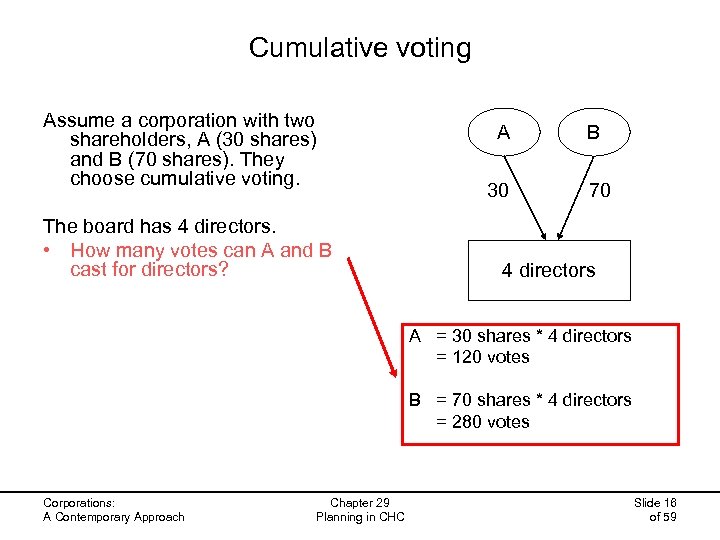 Cumulative voting

Assume a corporation with two shareholders, A (30 shares) and B (70 shares). They choose cumulative voting.

The board has 4 directors.
• How many votes can A and B cast for directors?

A

B

30

70

4 directors

A = 30 shares * 4 directors
= 120 votes

B = 70 shares * 4 directors
= 280 votes

Corporations:
A Contemporary Approach

Chapter 29
Planning in CHC

Slide 16
of 59